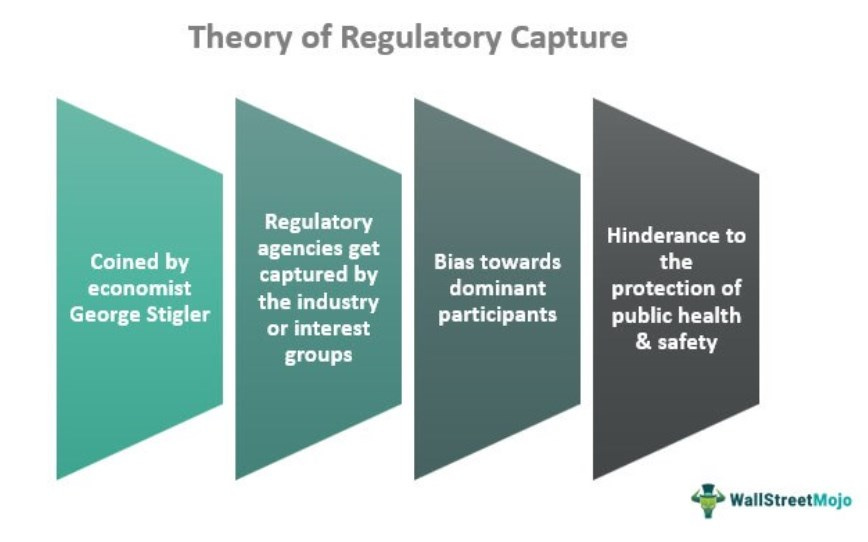 Theory of Regulatory Capture

Coined by economist George Stigler

Regulatory agencies get captured by the industry or interest groups

Bias towards dominant participants

Hinderance to the protection of public health & safety

WallStreetMojo